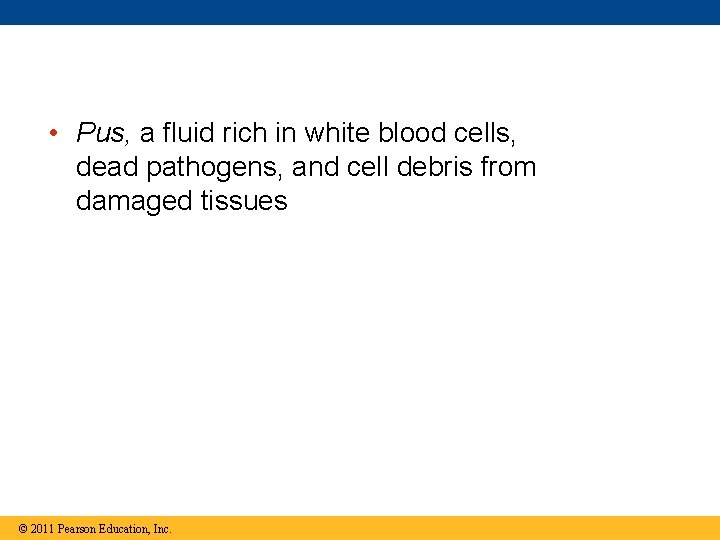 • Pus, a fluid rich in white blood cells, dead pathogens, and cell debris from damaged tissues

© 2011 Pearson Education, Inc.